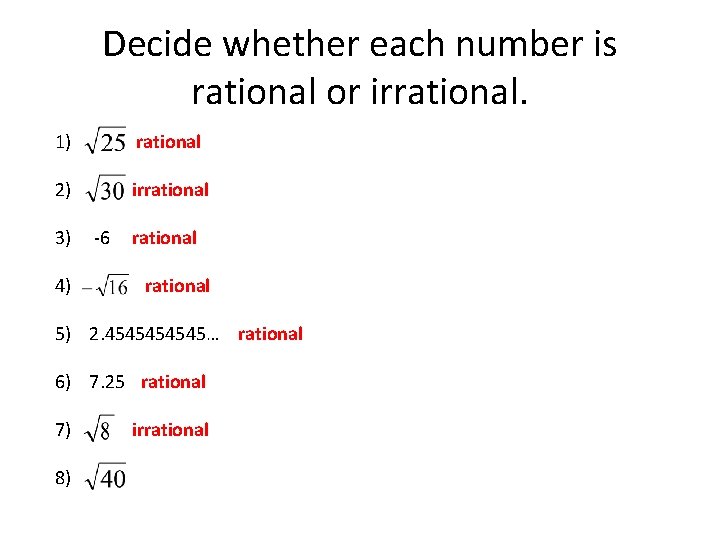 Decide whether each number is rational or irrational.

1) $\sqrt{25}$ rational

2) $\sqrt{30}$ irrational

3) -6 rational

4) $-\sqrt{16}$ rational

5) 2.4545454545… rational

6) 7.25 rational

7) $\sqrt{8}$ irrational

8) $\sqrt{40}$